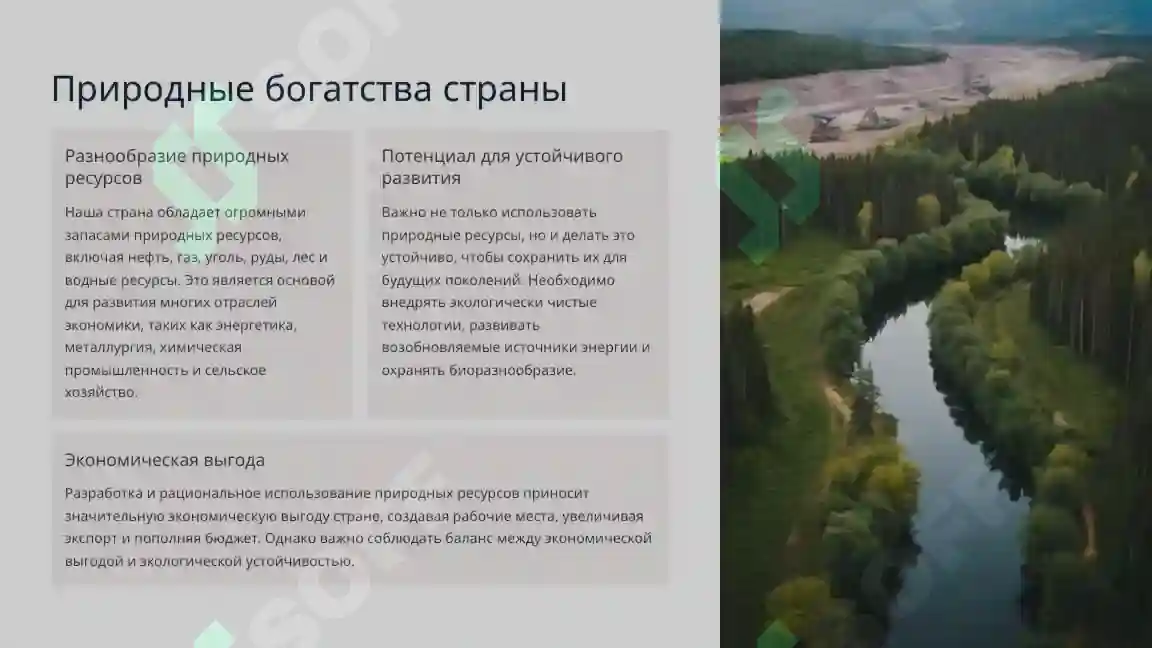 Природные богатства страны

Разнообразие природных ресурсов

Наша страна обладает огромными запасами природных ресурсов, включая нефть, газ, уголь, руды, лес и водные ресурсы. Это является основой для развития многих отраслей экономики, таких как энергетика, металлургия, химическая промышленность и сельское хозяйство.

Потенциал для устойчивого развития

Важно не только использовать природные ресурсы, но и делать это устойчиво, чтобы сохранить их для будущих поколений. Необходимо внедрять экологически чистые технологии, развивать возобновляемые источники энергии и охранять биоразнообразие.

Экономическая выгода

Разработка и рациональное использование природных ресурсов приносит значительную экономическую выгоду стране, создавая рабочие места, увеличивая экспорт и пополняя бюджет. Однако важно соблюдать баланс между экономической выгодой и экологической устойчивостью.